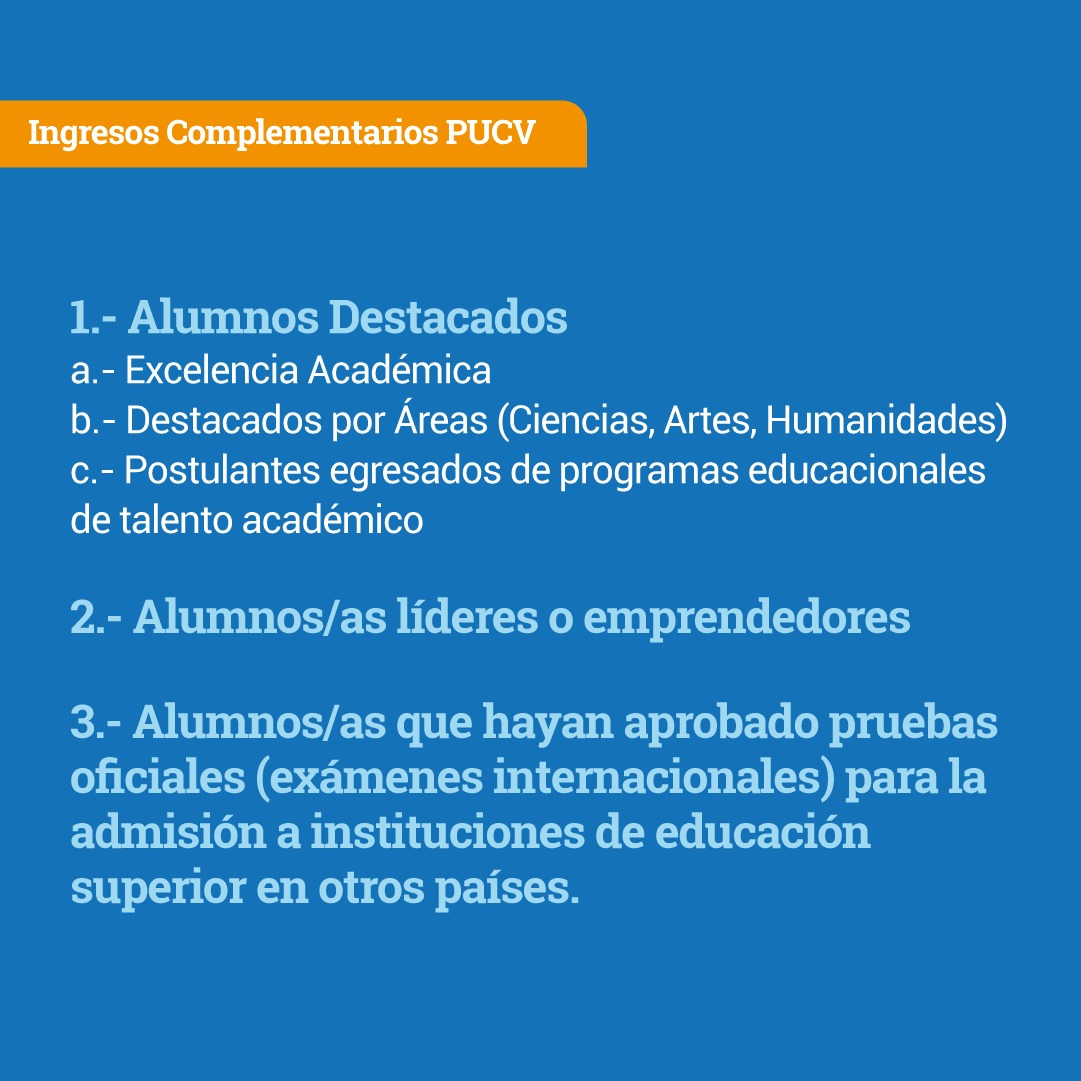 Ingresos Complementarios PUCV

1.- Alumnos Destacados
a.- Excelencia Académica
b.- Destacados por Áreas (Ciencias, Artes, Humanidades)
c.- Postulantes egresados de programas educacionales de talento académico

2.- Alumnos/as líderes o emprendedores

3.- Alumnos/as que hayan aprobado pruebas oficiales (exámenes internacionales) para la admisión a instituciones de educación superior en otros países.